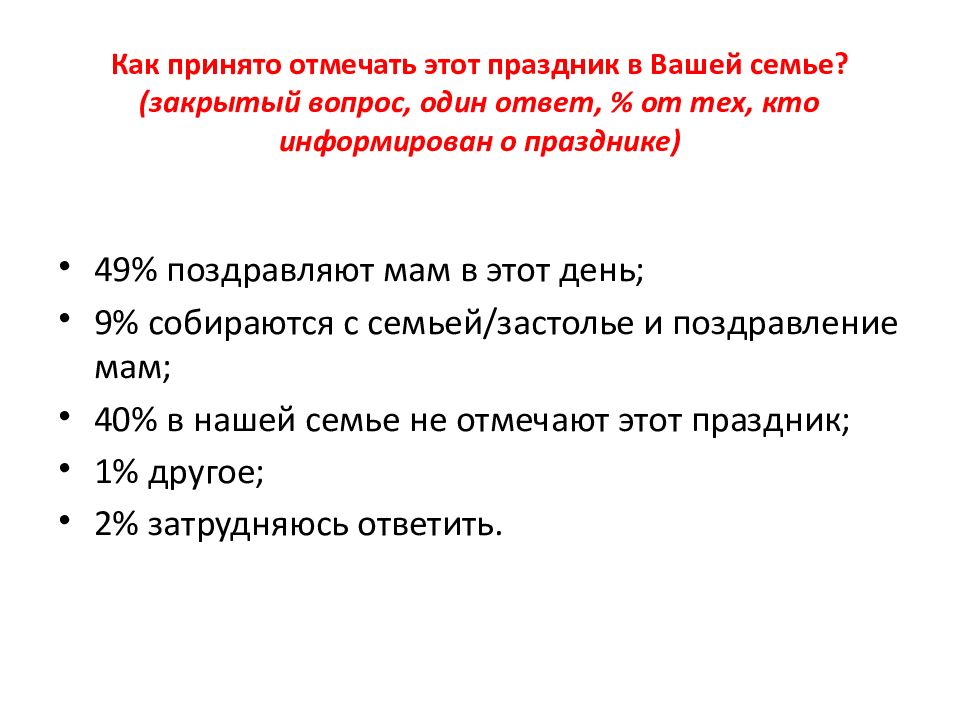 Как принято отмечать этот праздник в Вашей семье? (закрытый вопрос, один ответ, % от тех, кто информирован о празднике)

• 49% поздравляют мам в этот день;
• 9% собираются с семьей/застолье и поздравление мам;
• 40% в нашей семье не отмечают этот праздник;
• 1% другое;
• 2% затрудняюсь ответить.